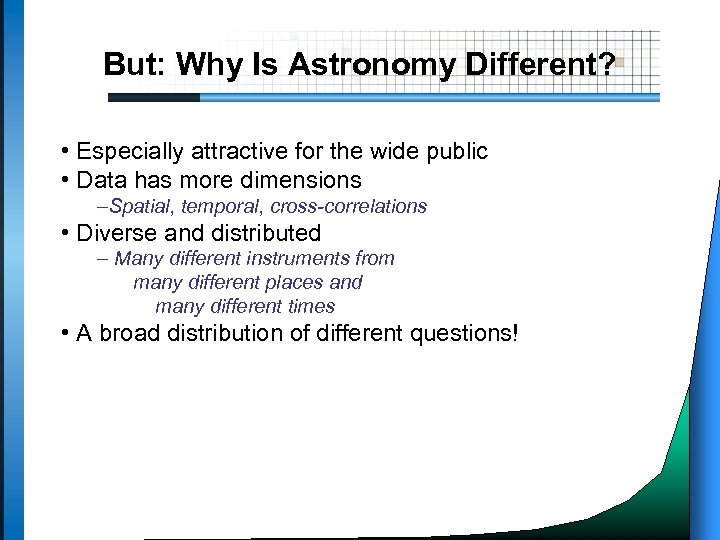 But: Why Is Astronomy Different?

• Especially attractive for the wide public
• Data has more dimensions
–Spatial, temporal, cross-correlations
• Diverse and distributed
– Many different instruments from many different places and many different times
• A broad distribution of different questions!